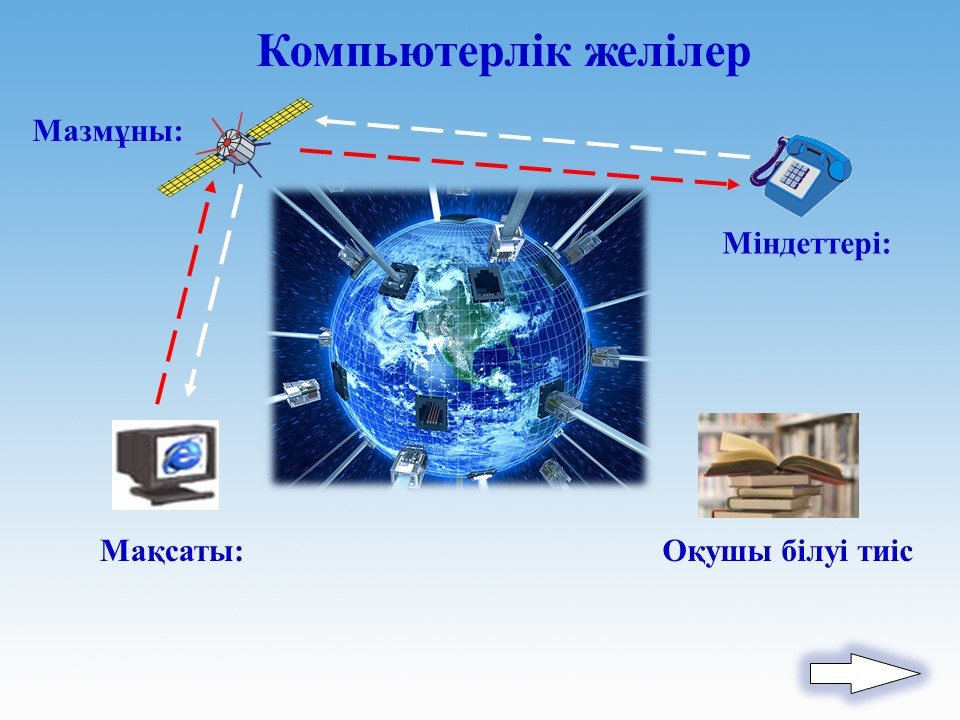 Компьютерлік желілер

Мазмұны:

Міндеттері:

Мақсаты:

Оқушы білуі тиіс